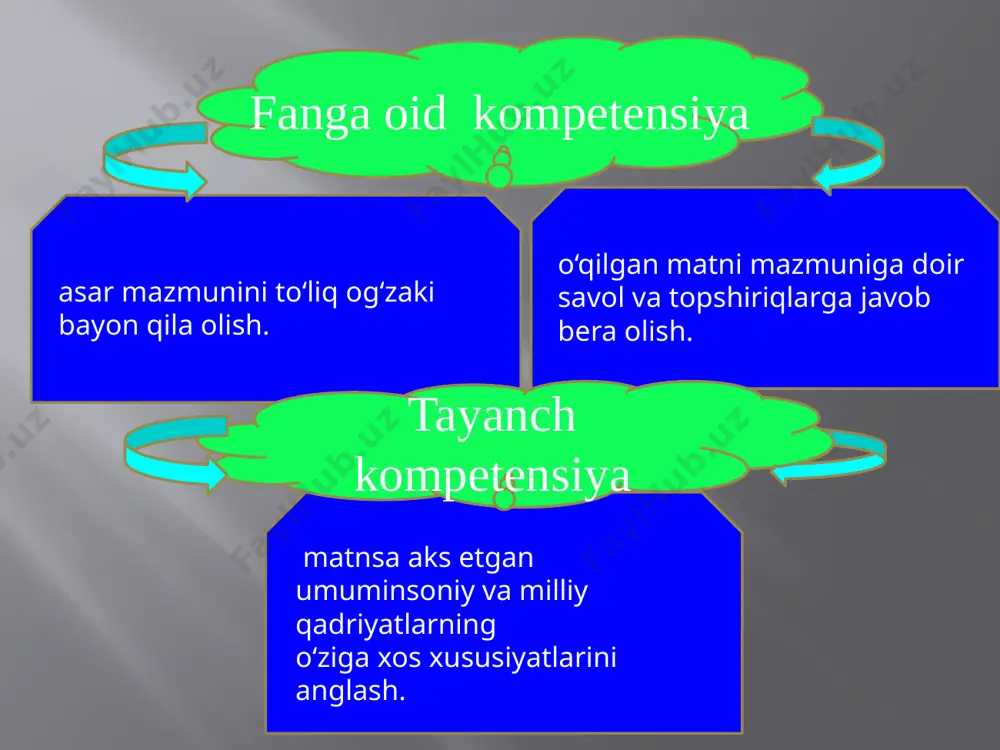 Fanga oid kompetensiya

asar mazmunini to‘liq og‘zaki bayon qila olish.

o‘qilgan matni mazmuniga doir savol va topshiriqlarga javob bera olish.

Tayanch kompetensiya

matnsa aks etgan umuminsoniy va milliy qadriyatlarning o‘ziga xos xususiyatlarini anglash.